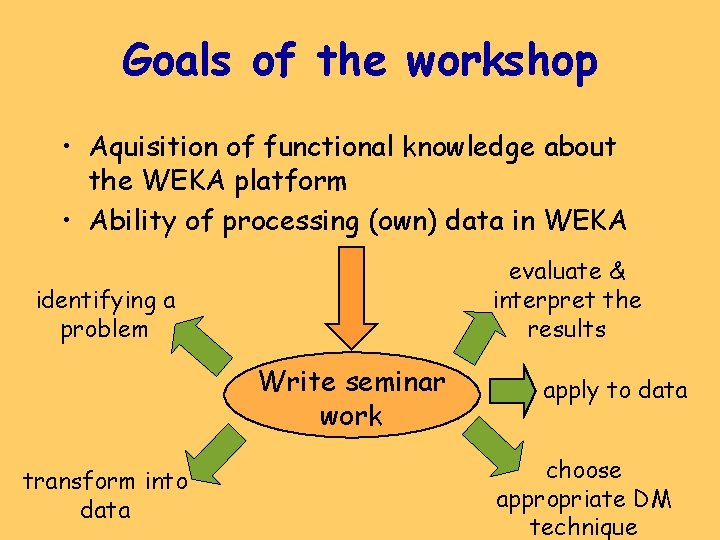 Goals of the workshop

• Aquisition of functional knowledge about the WEKA platform
• Ability of processing (own) data in WEKA

identifying a problem

evaluate & interpret the results

Write seminar work

apply to data

transform into data

choose appropriate DM technique